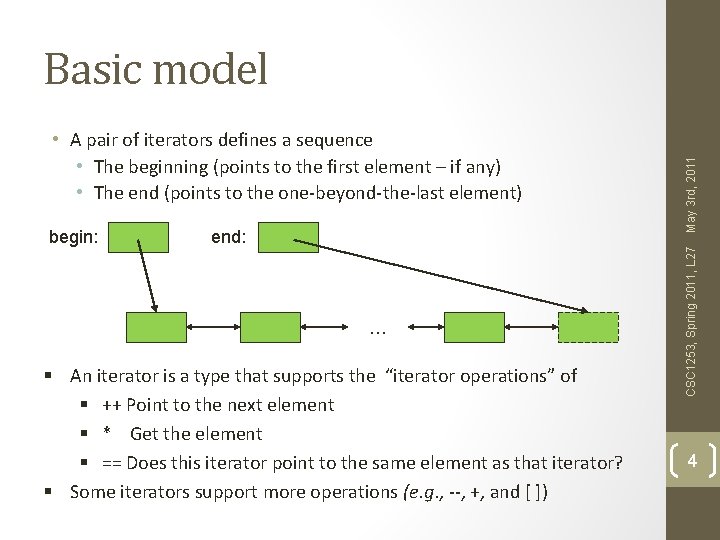 Basic model

• A pair of iterators defines a sequence
  • The beginning (points to the first element – if any)
  • The end (points to the one-beyond-the-last element)

begin: end:

...

▪ An iterator is a type that supports the "iterator operations" of
  ▪ ++ Point to the next element
  ▪ * Get the element
  ▪ == Does this iterator point to the same element as that iterator?
▪ Some iterators support more operations (e.g., --, +, and [ ])

CSC1253, Spring 2011, L27 May 3rd, 2011

4